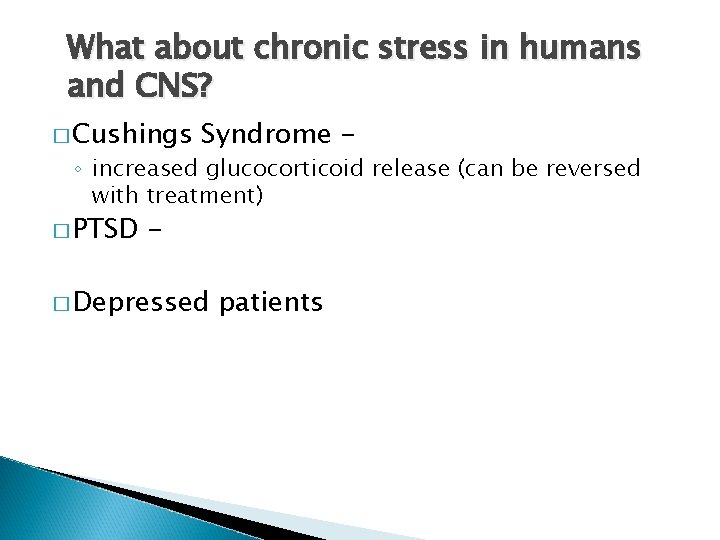 What about chronic stress in humans and CNS?

□ Cushings Syndrome –

◦ increased glucocorticoid release (can be reversed with treatment)

□ PTSD –

□ Depressed patients